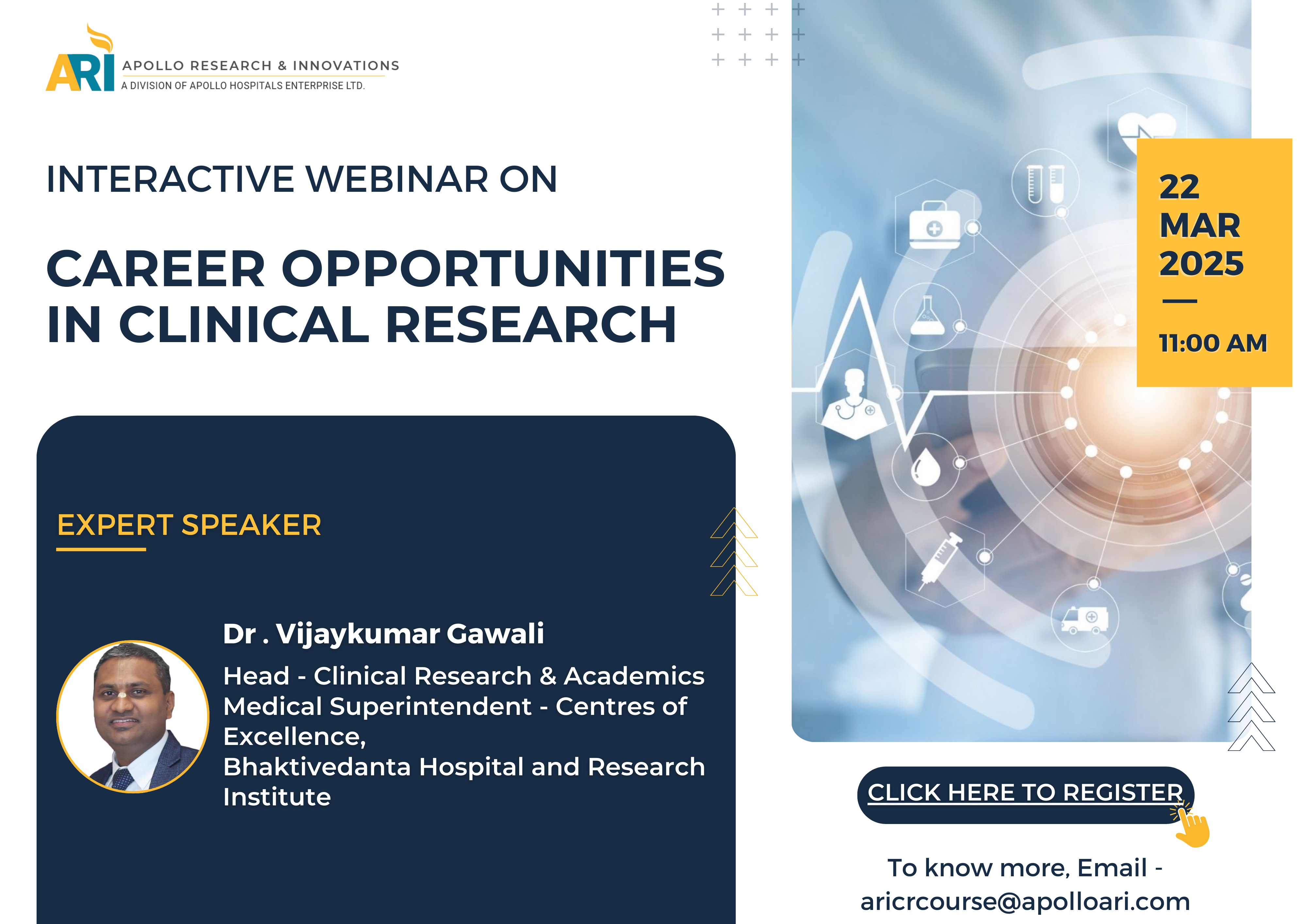 ARI APOLLO RESEARCH & INNOVATIONS
A DIVISION OF APOLLO HOSPITALS ENTERPRISE LTD.

INTERACTIVE WEBINAR ON

CAREER OPPORTUNITIES IN CLINICAL RESEARCH

22 MAR 2025

11:00 AM

EXPERT SPEAKER

Dr . Vijaykumar Gawali

Head - Clinical Research & Academics
Medical Superintendent - Centres of Excellence,
Bhaktivedanta Hospital and Research Institute

CLICK HERE TO REGISTER

To know more, Email - aricrcourse@apolloari.com